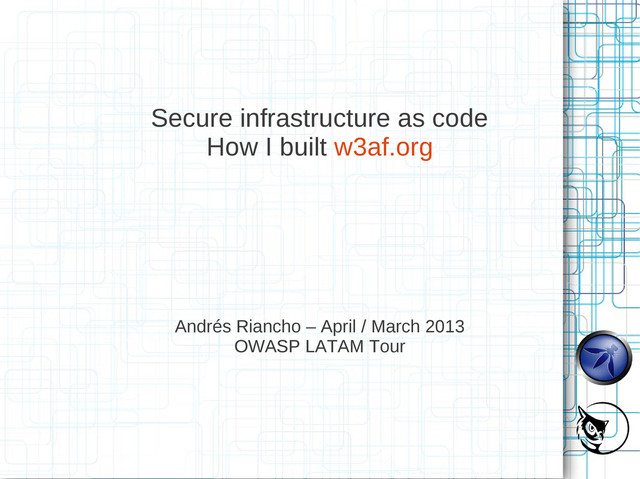 Secure infrastructure as code
How I built w3af.org

Andrés Riancho – April / March 2013
OWASP LATAM Tour